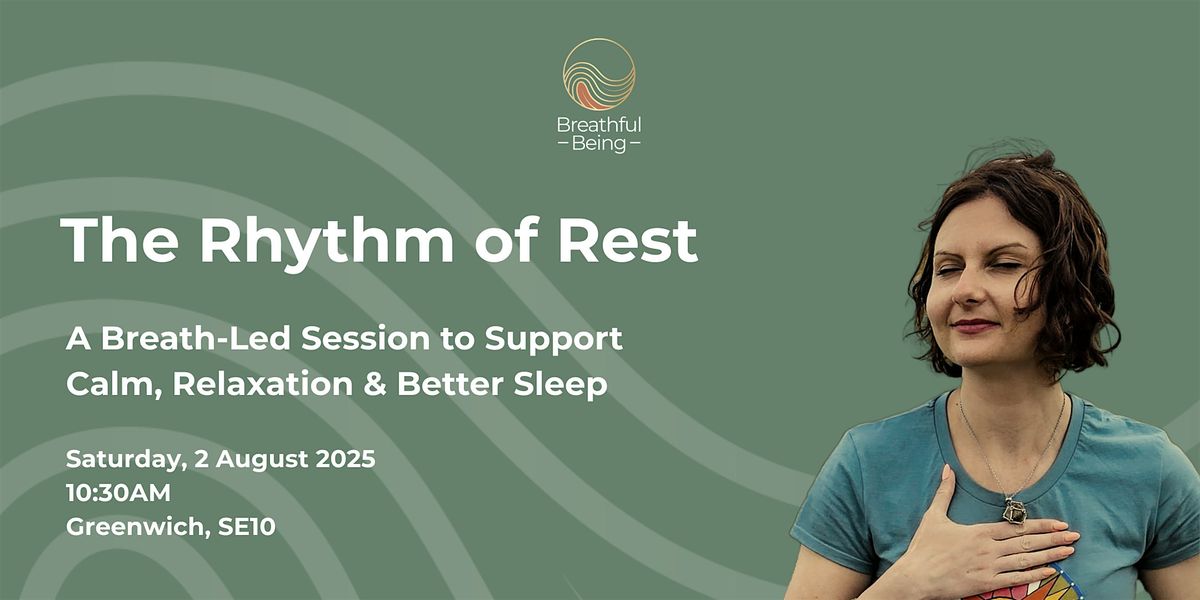 Breathful
– Being –

The Rhythm of Rest

A Breath-Led Session to Support Calm, Relaxation & Better Sleep

Saturday, 2 August 2025
10:30AM
Greenwich, SE10